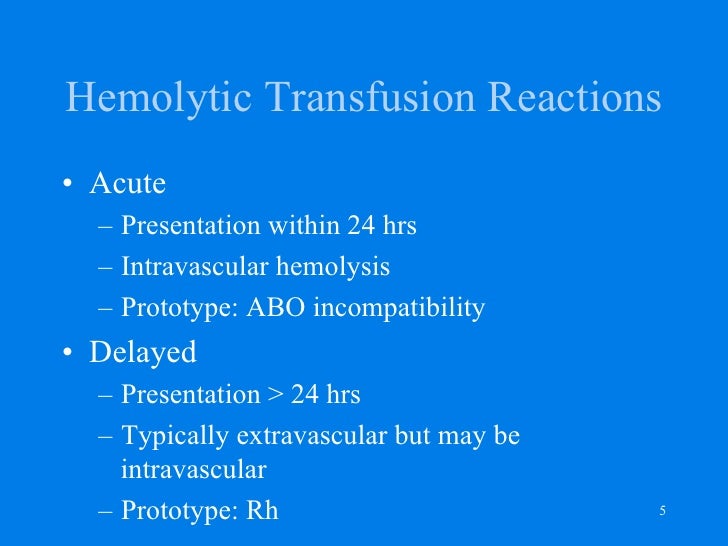 Hemolytic Transfusion Reactions

• Acute
– Presentation within 24 hrs
– Intravascular hemolysis
– Prototype: ABO incompatibility

• Delayed
– Presentation > 24 hrs
– Typically extravascular but may be intravascular
– Prototype: Rh

5